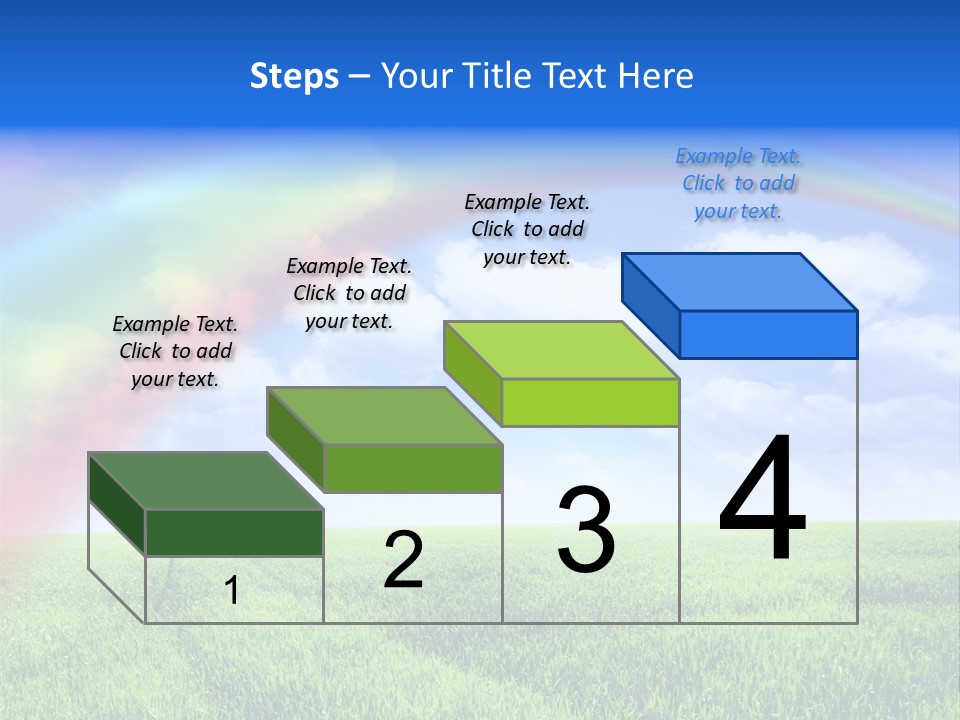 Steps – Your Title Text Here

Example Text. Click to add your text.

Example Text. Click to add your text.

Example Text. Click to add your text.

Example Text. Click to add your text.

1

2

3

4